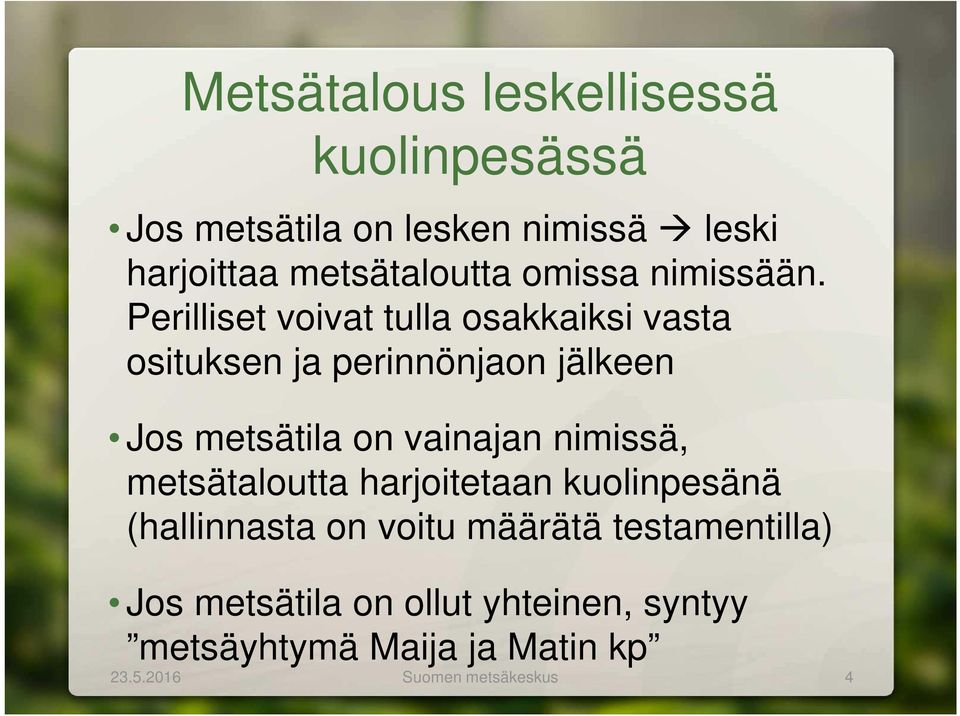 Metsätalous leskellisessä kuolinpesässä

• Jos metsätila on lesken nimissä → leski harjoittaa metsätaloutta omissa nimissään. Perilliset voivat tulla osakkaiksi vasta osituksen ja perinnönjaon jälkeen

• Jos metsätila on vainajan nimissä, metsätaloutta harjoitetaan kuolinpesänä (hallinnasta on voitu määrätä testamentilla)

• Jos metsätila on ollut yhteinen, syntyy ”metsäyhtymä Maija ja Matin kp”

23.5.2016 Suomen metsäkeskus 4